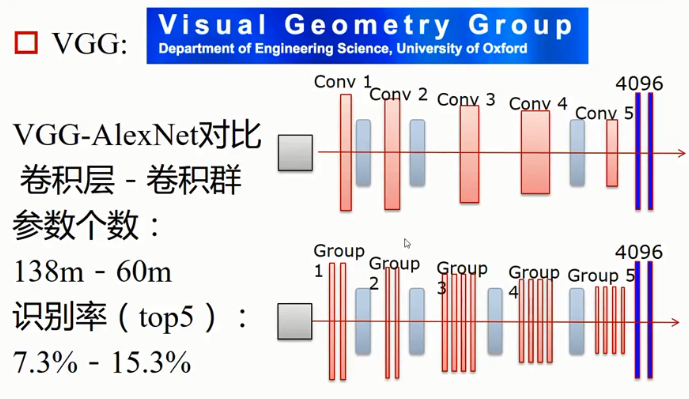 □ VGG:

Visual Geometry Group
Department of Engineering Science, University of Oxford

VGG-AlexNet对比
卷积层 - 卷积群
参数个数：
138m - 60m
识别率（top5）：
7.3% - 15.3%

Conv 1
Conv 2
Conv 3
Conv 4
Conv 5
4096

Group 1
Group 2
Group 3
Group 4
Group 5
4096